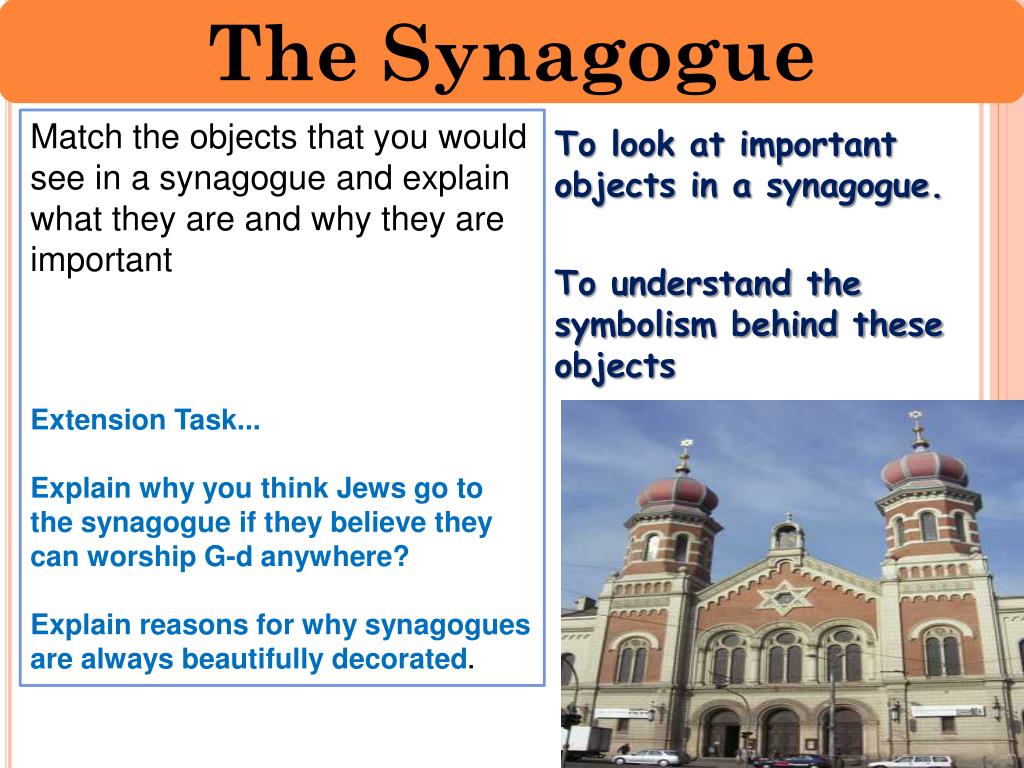 The Synagogue

Match the objects that you would see in a synagogue and explain what they are and why they are important

Extension Task...

Explain why you think Jews go to the synagogue if they believe they can worship G-d anywhere?

Explain reasons for why synagogues are always beautifully decorated.

To look at important objects in a synagogue.

To understand the symbolism behind these objects